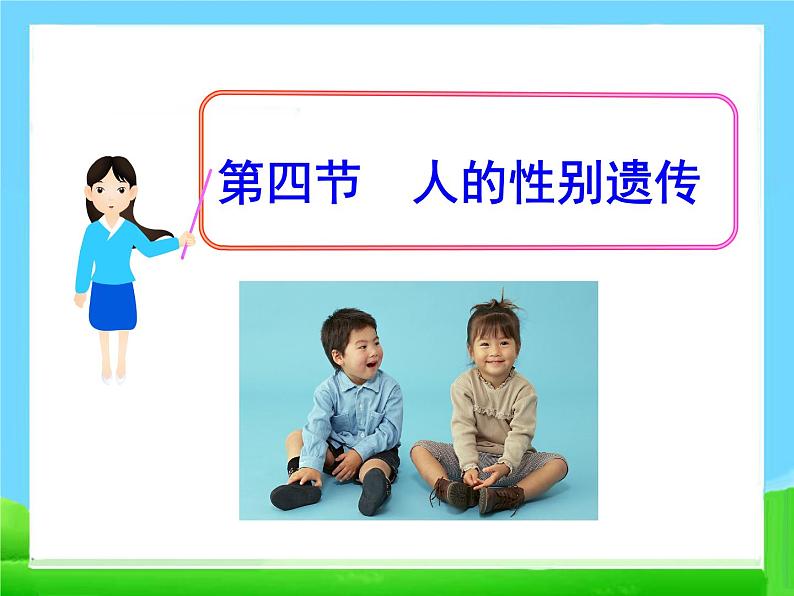 第四节　人的性别遗传